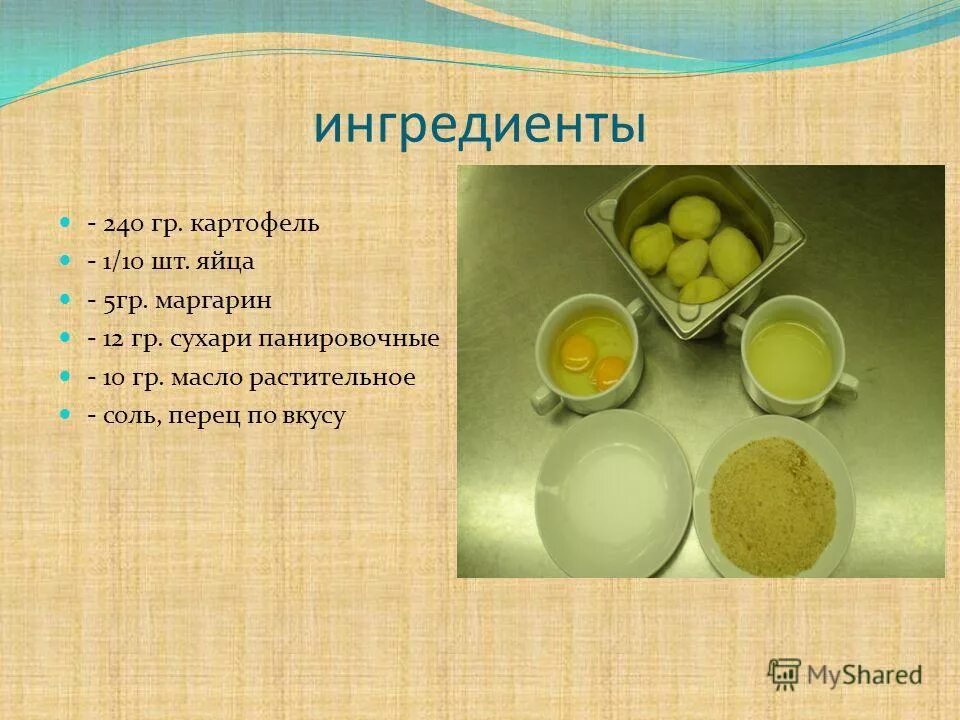 ингредиенты

- 240 гр. картофель
- 1/10 шт. яйца
- 5гр. маргарин
- 12 гр. сухари панировочные
- 10 гр. масло растительное
- соль, перец по вкусу

MyShared